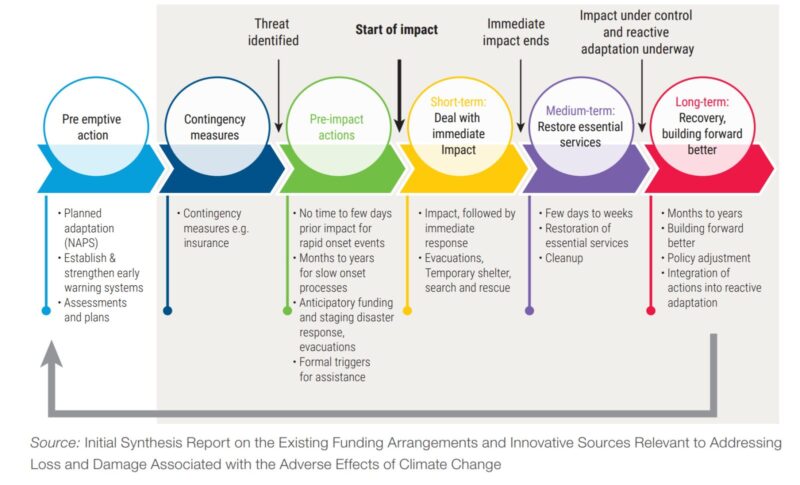 Threat identified

Start of impact

Immediate impact ends

Impact under control and reactive adaptation underway

Pre emptive action

Contingency measures

Pre-impact actions

Short-term: Deal with immediate Impact

Medium-term: Restore essential services

Long-term: Recovery, building forward better

• Planned adaptation (NAPS)
• Establish & strengthen early warning systems
• Assessments and plans

• Contingency measures e.g. insurance

• No time to few days prior impact for rapid onset events
• Months to years for slow onset processes
• Anticipatory funding and staging disaster response, evacuations
• Formal triggers for assistance

• Impact, followed by immediate response
• Evacuations, Temporary shelter, search and rescue

• Few days to weeks
• Restoration of essential services
• Cleanup

• Months to years
• Building forward better
• Policy adjustment
• Integration of actions into reactive adaptation

Source: Initial Synthesis Report on the Existing Funding Arrangements and Innovative Sources Relevant to Addressing Loss and Damage Associated with the Adverse Effects of Climate Change